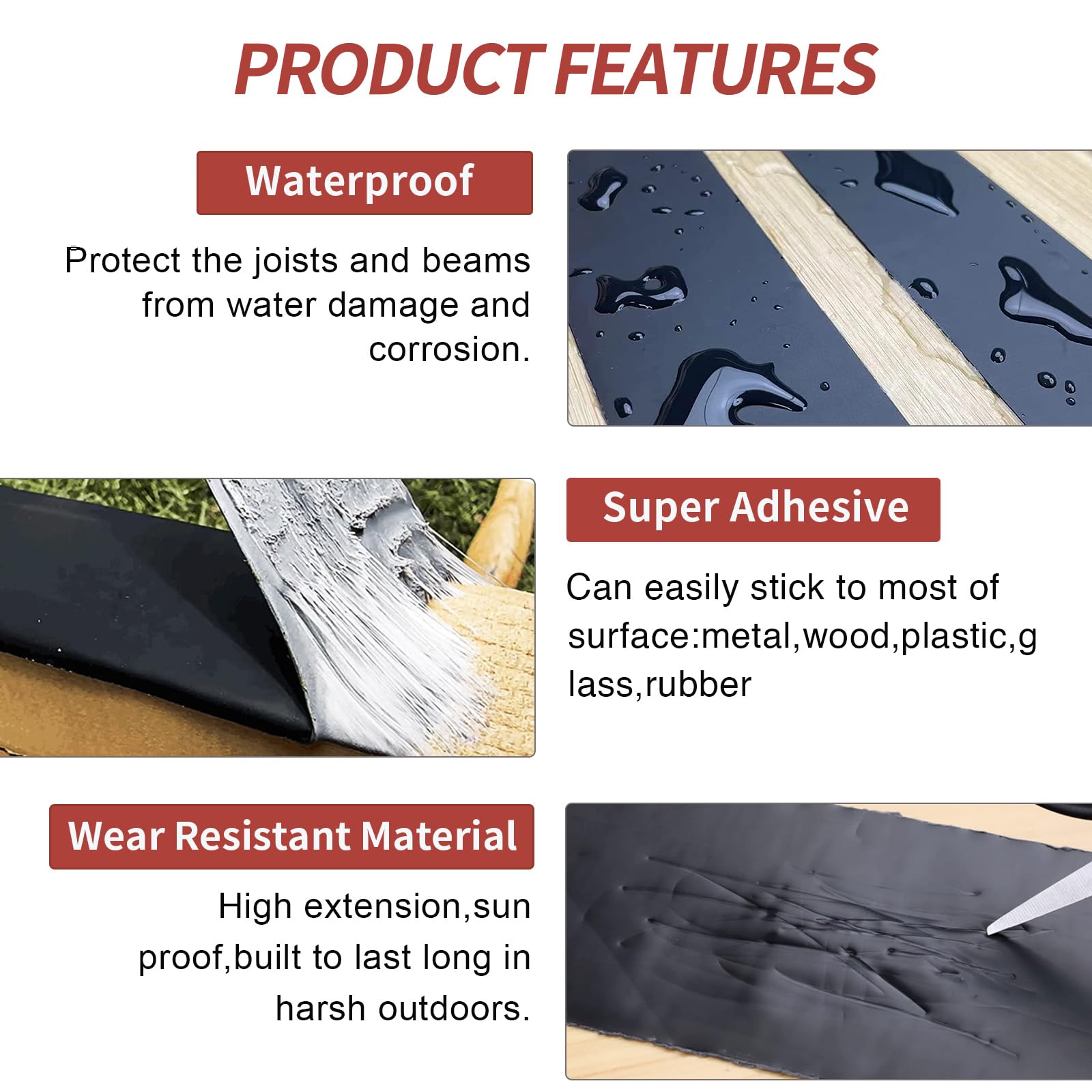 PRODUCT FEATURES

Waterproof

Protect the joists and beams from water damage and corrosion.

Super Adhesive

Can easily stick to most of surface:metal,wood,plastic,glass,rubber

Wear Resistant Material

High extension,sun proof,built to last long in harsh outdoors.